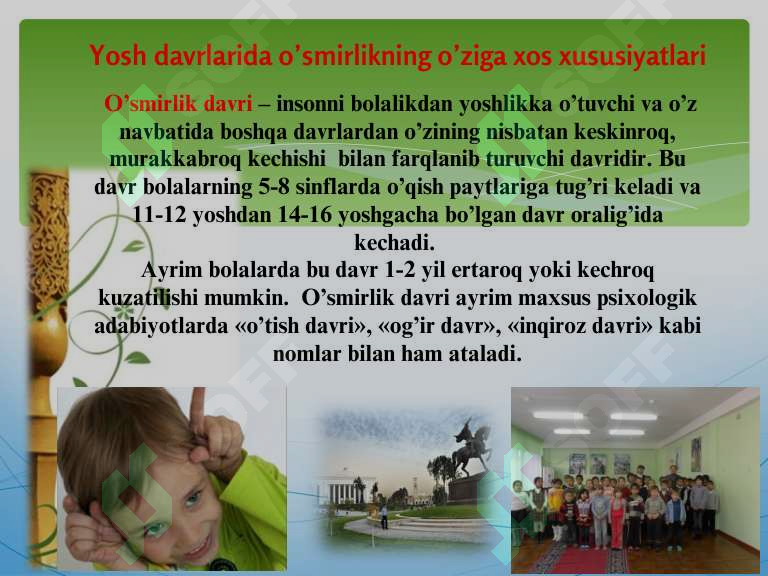 Yosh davrlarida o’smirlikning o’ziga xos xususiyatlari

O’smirlik davri – insonni bolalikdan yoshlikka o’tuvchi va o’z navbatida boshqa davrlardan o’zining nisbatan keskinroq, murakkabroq kechishi bilan farqlanib turuvchi davridir. Bu davr bolalarning 5-8 sinflarda o’qish paytlariga tug’ri keladi va 11-12 yoshdan 14-16 yoshgacha bo’lgan davr oralig’ida kechadi.

Ayrim bolalarda bu davr 1-2 yil ertaroq yoki kechroq kuzatilishi mumkin. O’smirlik davri ayrim maxsus psixologik adabiyotlarda «o’tish davri», «og’ir davr», «inqiroz davri» kabi nomlar bilan ham ataladi.